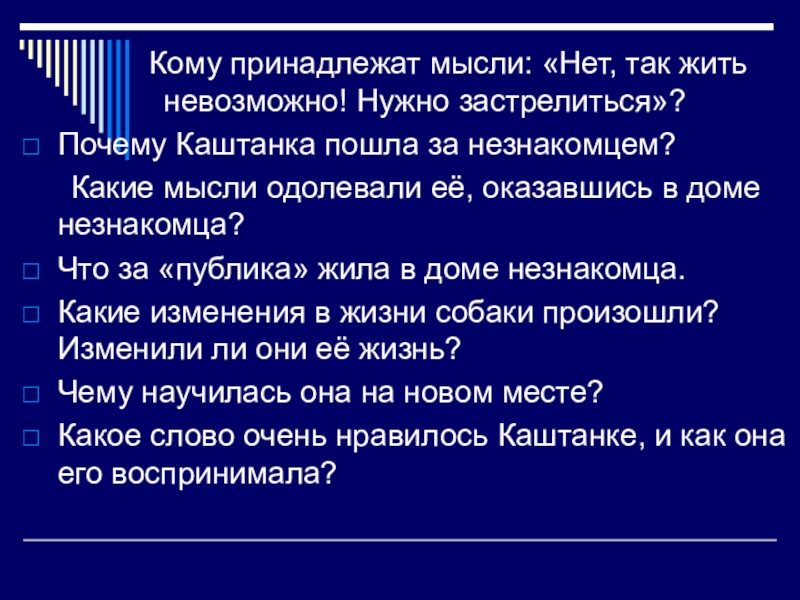 Кому принадлежат мысли: «Нет, так жить невозможно! Нужно застрелиться»?

Почему Каштанка пошла за незнакомцем?

Какие мысли одолевали её, оказавшись в доме незнакомца?

Что за «публика» жила в доме незнакомца.

Какие изменения в жизни собаки произошли? Изменили ли они её жизнь?

Чему научилась она на новом месте?

Какое слово очень нравилось Каштанке, и как она его воспринимала?